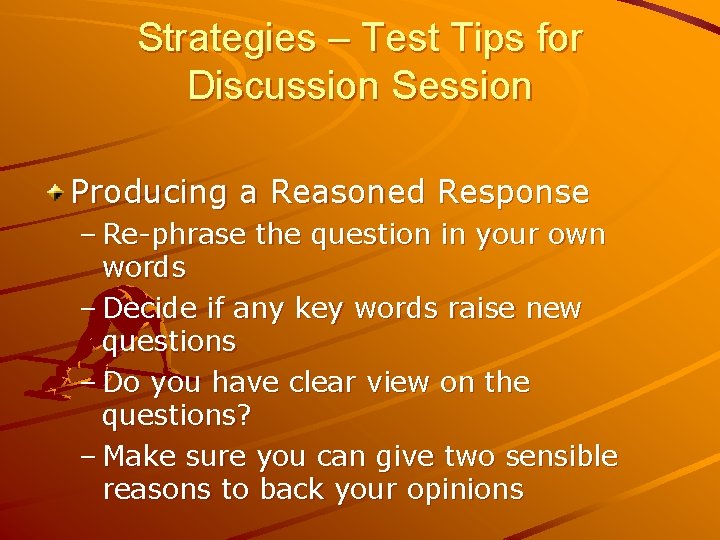 Strategies – Test Tips for Discussion Session

Producing a Reasoned Response

– Re-phrase the question in your own words

– Decide if any key words raise new questions

– Do you have clear view on the questions?

– Make sure you can give two sensible reasons to back your opinions